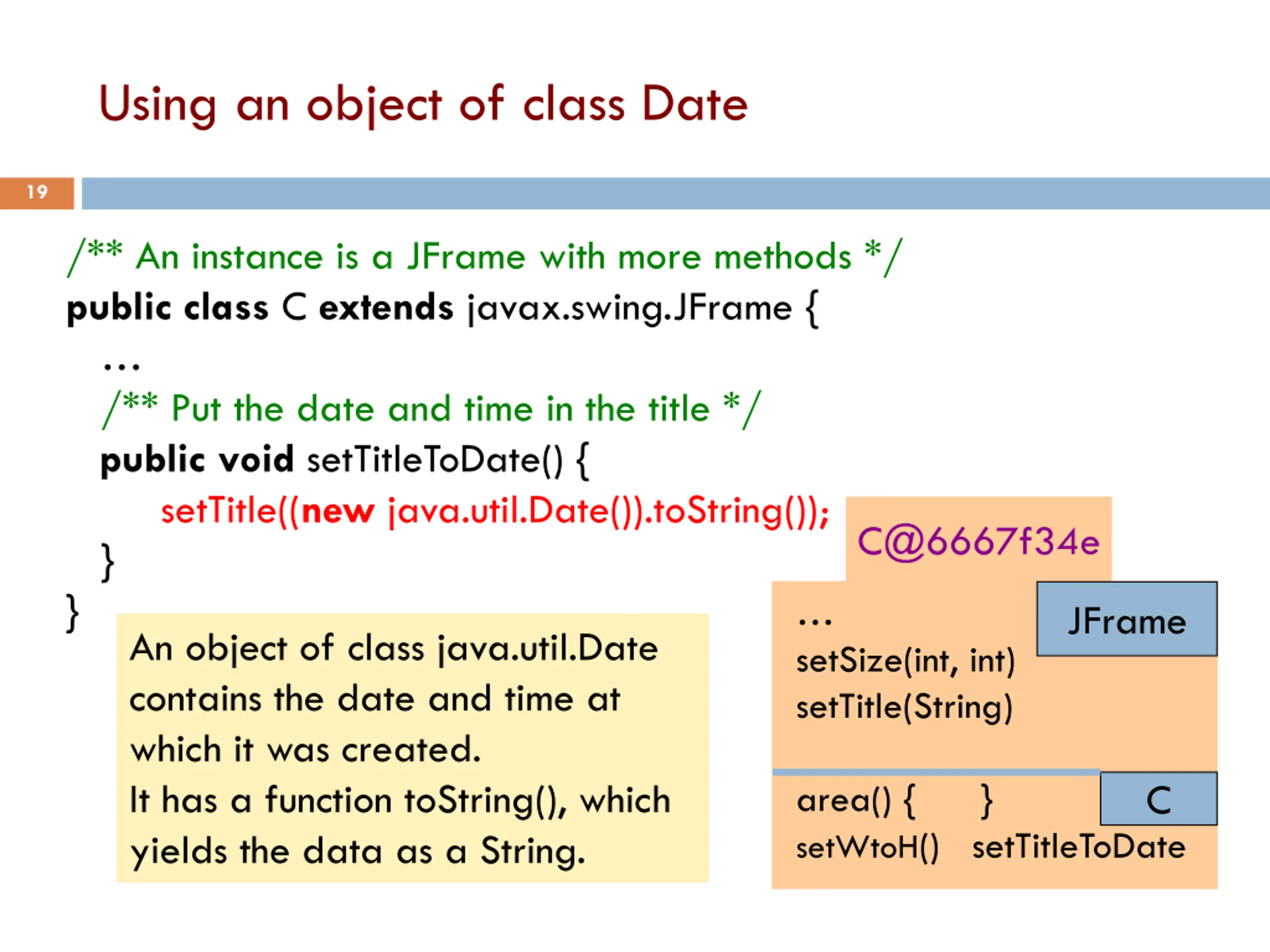 Using an object of class Date

19

/** An instance is a JFrame with more methods */
public class C extends javax.swing.JFrame {
…
/** Put the date and time in the title */
public void setTitleToDate() {
setTitle((new java.util.Date()).toString());
}
}

An object of class java.util.Date contains the date and time at which it was created.
It has a function toString(), which yields the data as a String.

C@6667f34e

…
setSize(int, int)
setTitle(String)

JFrame

area() { }
setWtoH() setTitleToDate

C